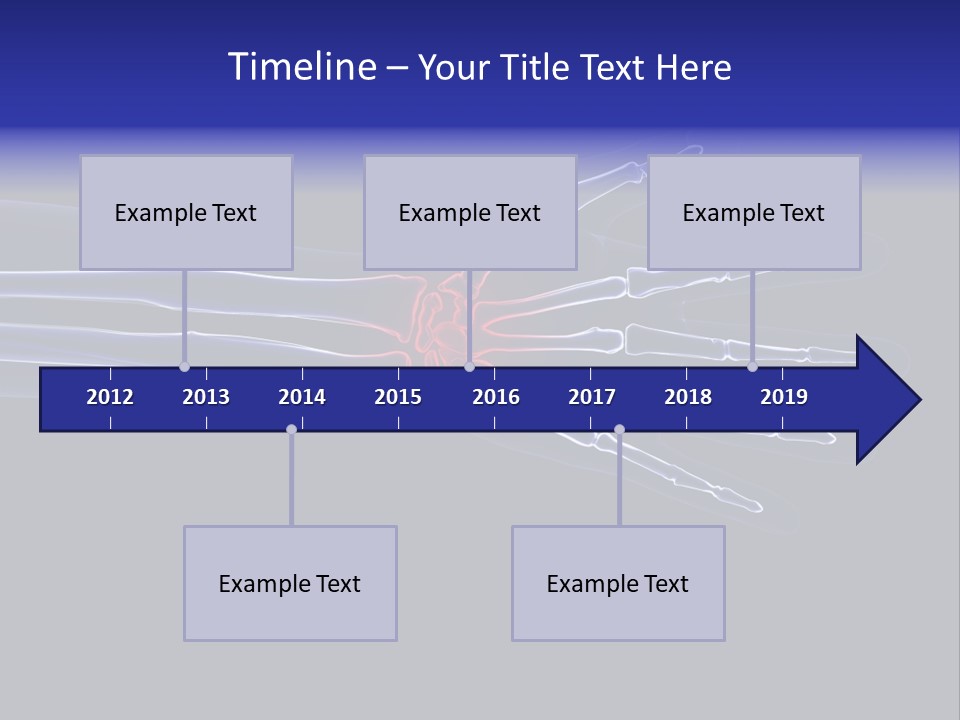 Timeline – Your Title Text Here

Example Text

Example Text

Example Text

2012 2013 2014 2015 2016 2017 2018 2019

Example Text

Example Text